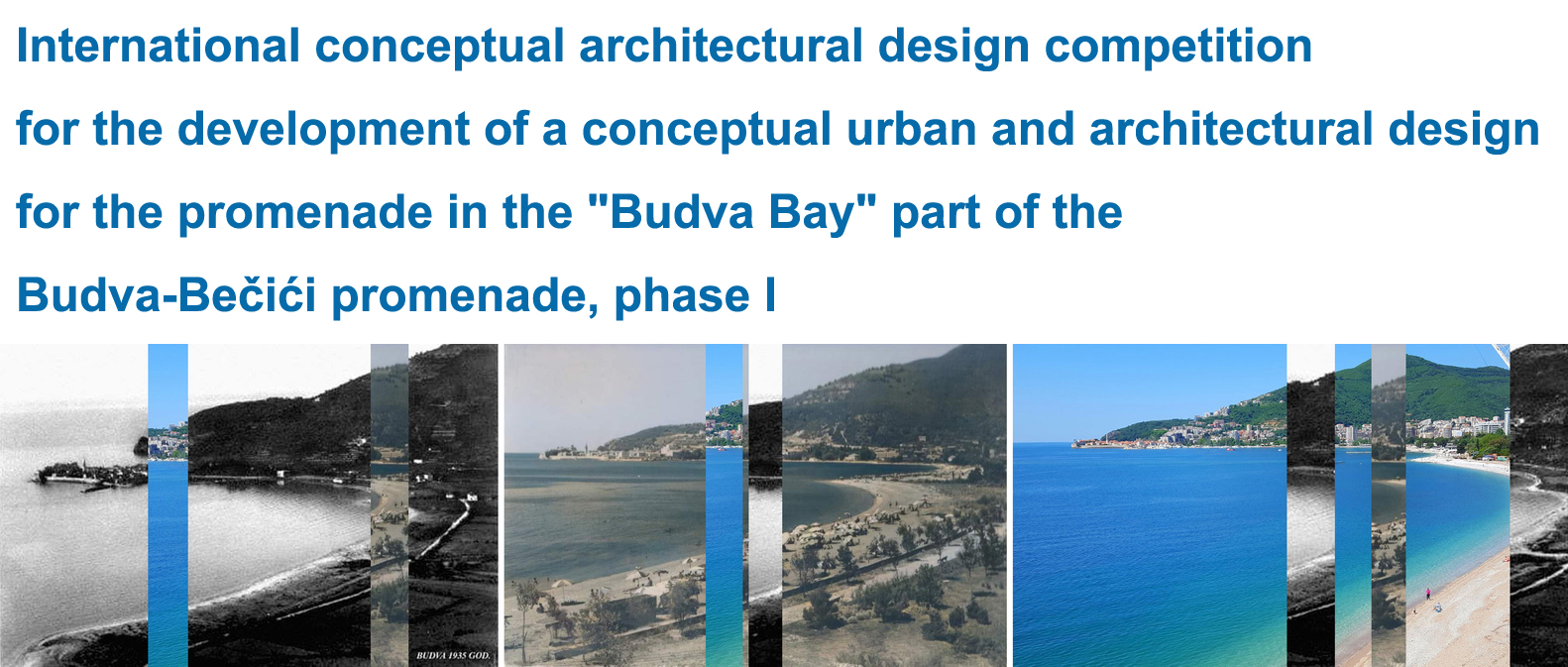 International conceptual architectural design competition for the development of a conceptual urban and architectural design for the promenade in the "Budva Bay" part of the Budva-Bečići promenade, phase I

BUDVA 1935 GOD.